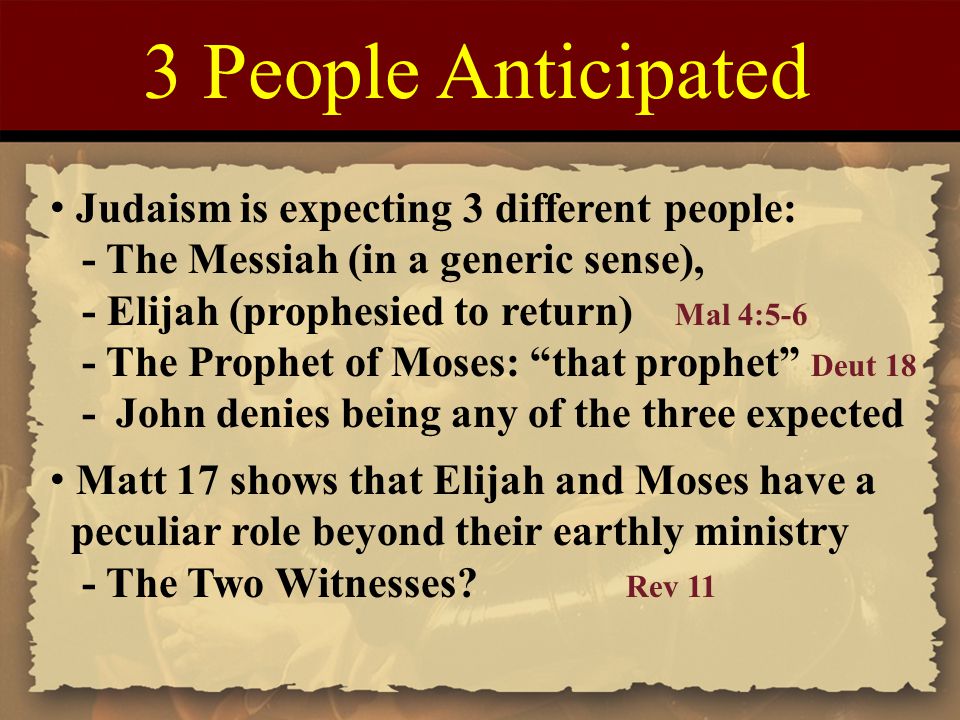 3 People Anticipated

• Judaism is expecting 3 different people:
- The Messiah (in a generic sense),
- Elijah (prophesied to return) Mal 4:5-6
- The Prophet of Moses: “that prophet” Deut 18
- John denies being any of the three expected

• Matt 17 shows that Elijah and Moses have a peculiar role beyond their earthly ministry
- The Two Witnesses? Rev 11